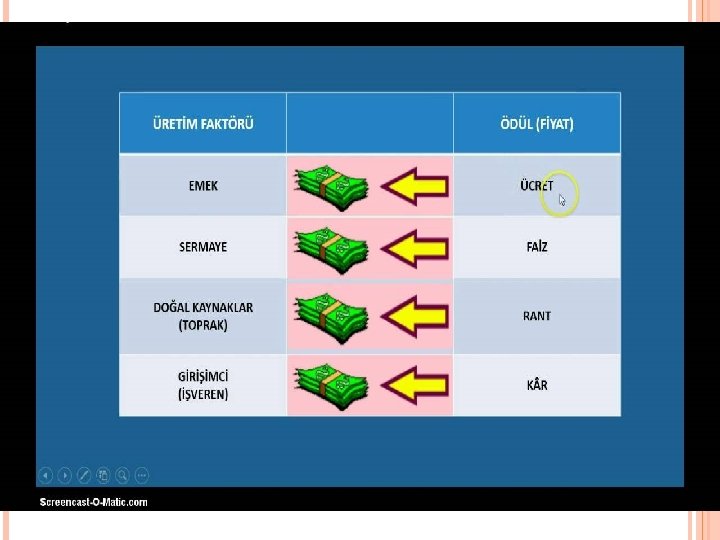 | ÜRETİM FAKTÖRÜ | | ÖDÜL (FİYAT) |
|---|---|---|
| EMEK | | ÜCRET |
| SERMAYE | | FAİZ |
| DOĞAL KAYNAKLAR (TOPRAK) | | RANT |
| GİRİŞİMCİ (İŞVEREN) | | KÂR |

Screencast-O-Matic.com